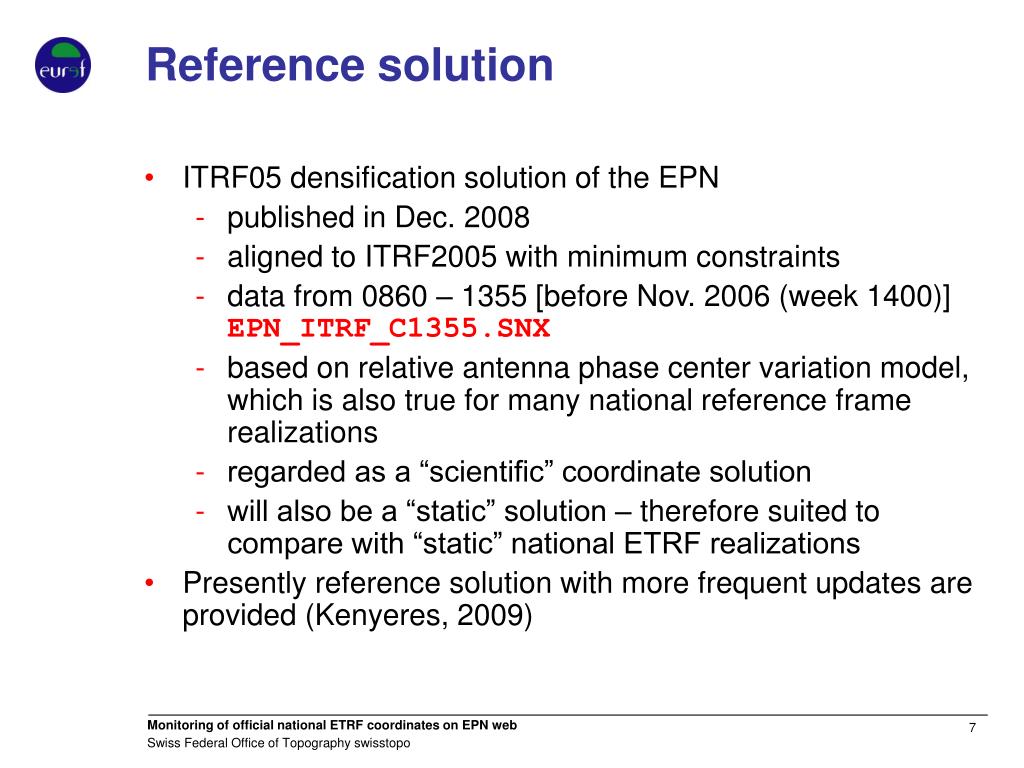 euref

Reference solution

• ITRF05 densification solution of the EPN
- published in Dec. 2008
- aligned to ITRF2005 with minimum constraints
- data from 0860 – 1355 [before Nov. 2006 (week 1400)] EPN_ITRF_C1355.SNX
- based on relative antenna phase center variation model, which is also true for many national reference frame realizations
- regarded as a “scientific” coordinate solution
- will also be a “static” solution – therefore suited to compare with “static” national ETRF realizations
• Presently reference solution with more frequent updates are provided (Kenyeres, 2009)

Monitoring of official national ETRF coordinates on EPN web
Swiss Federal Office of Topography swisstopo

7